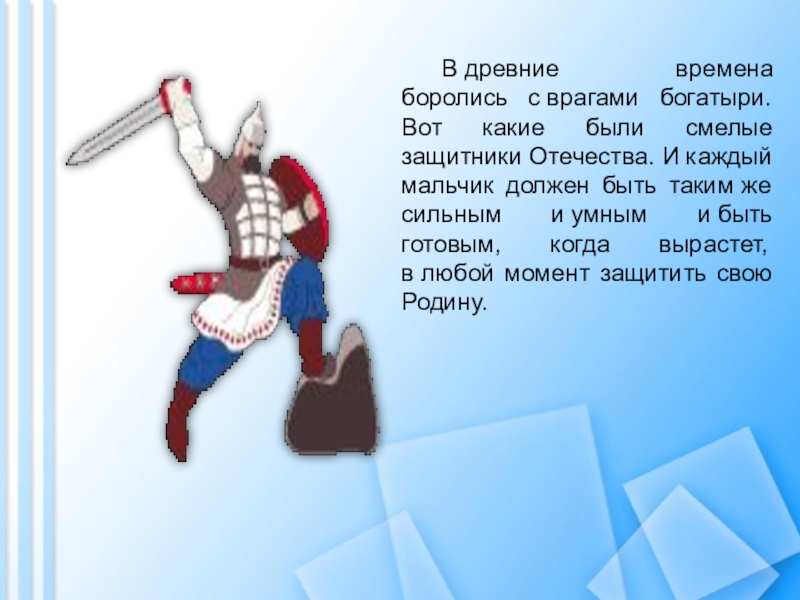 В древние времена боролись с врагами богатыри. Вот какие были смелые защитники Отечества. И каждый мальчик должен быть таким же сильным и умным и быть готовым, когда вырастет, в любой момент защитить свою Родину.